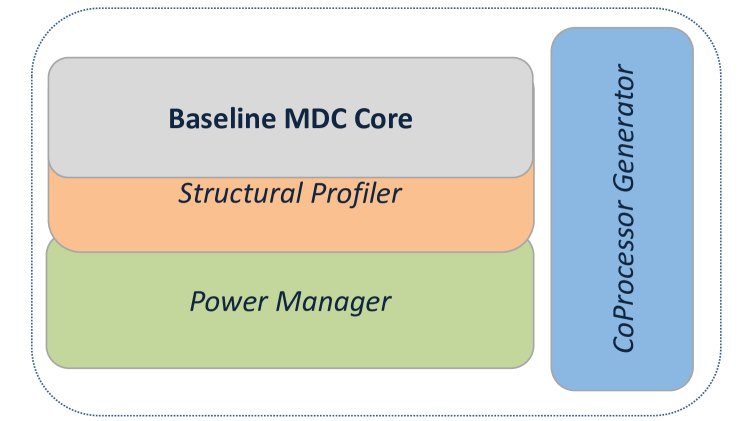 Baseline MDC Core

Structural Profiler

Power Manager

CoProcessor Generator